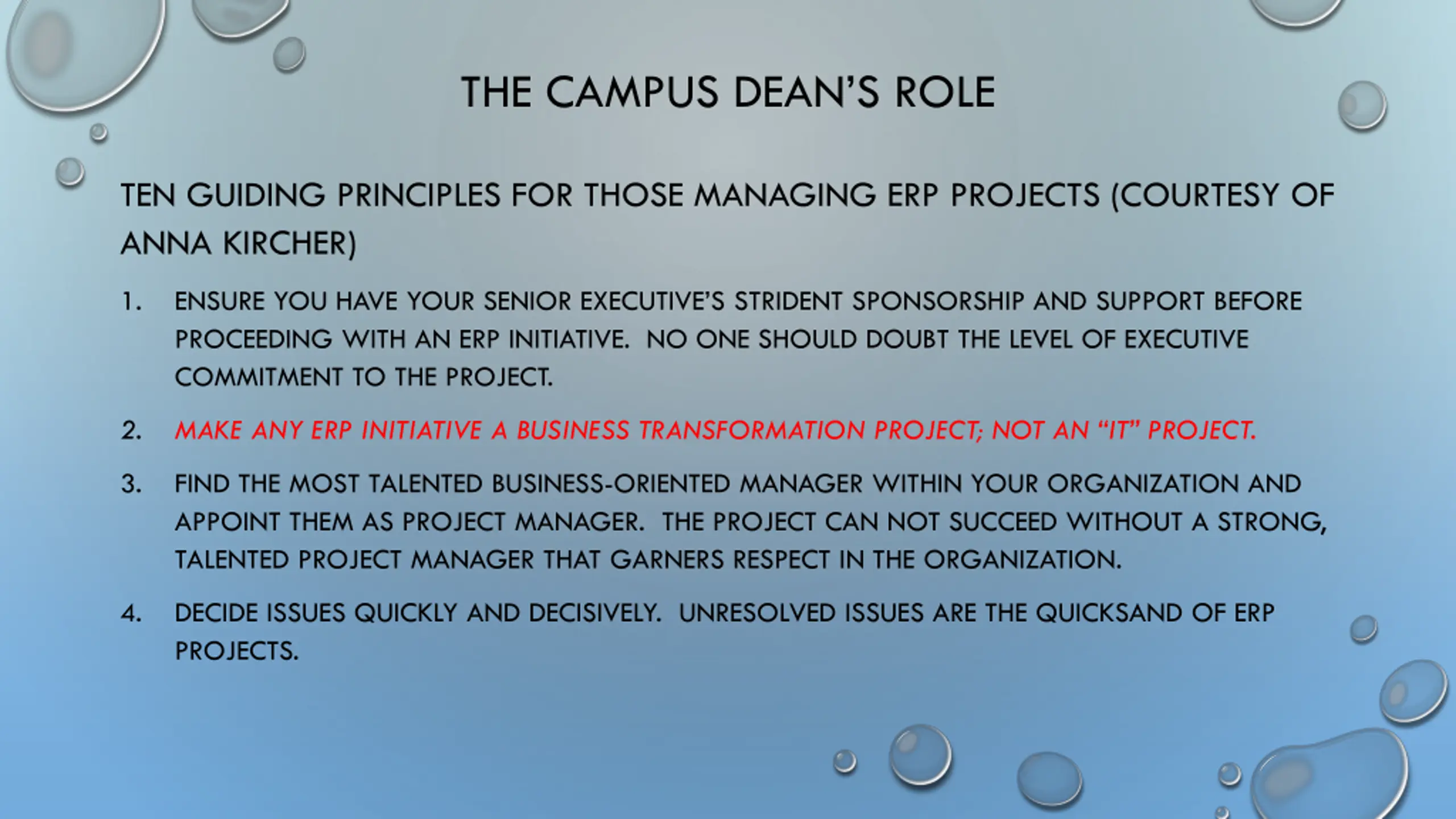 THE CAMPUS DEAN'S ROLE

TEN GUIDING PRINCIPLES FOR THOSE MANAGING ERP PROJECTS (COURTESY OF ANNA KIRCHER)

1. ENSURE YOU HAVE YOUR SENIOR EXECUTIVE'S STRIDENT SPONSORSHIP AND SUPPORT BEFORE PROCEEDING WITH AN ERP INITIATIVE. NO ONE SHOULD DOUBT THE LEVEL OF EXECUTIVE COMMITMENT TO THE PROJECT.

2. MAKE ANY ERP INITIATIVE A BUSINESS TRANSFORMATION PROJECT; NOT AN "IT" PROJECT.

3. FIND THE MOST TALENTED BUSINESS-ORIENTED MANAGER WITHIN YOUR ORGANIZATION AND APPOINT THEM AS PROJECT MANAGER. THE PROJECT CAN NOT SUCCEED WITHOUT A STRONG, TALENTED PROJECT MANAGER THAT GARNERS RESPECT IN THE ORGANIZATION.

4. DECIDE ISSUES QUICKLY AND DECISIVELY. UNRESOLVED ISSUES ARE THE QUICKSAND OF ERP PROJECTS.